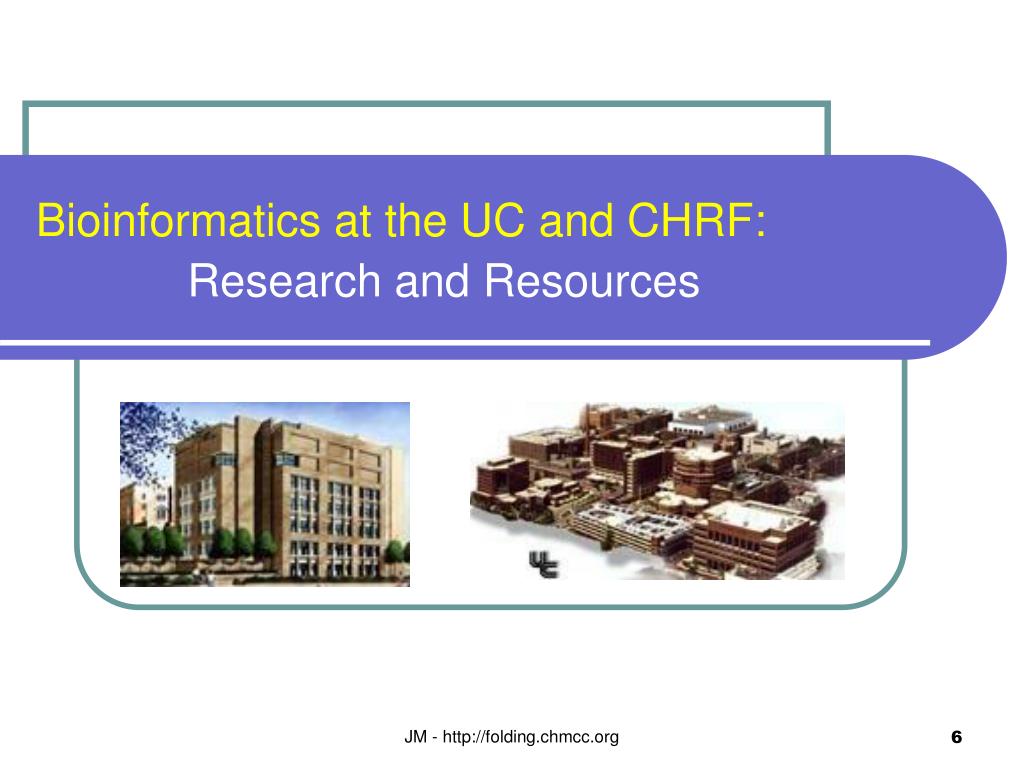 Bioinformatics at the UC and CHRF:
Research and Resources

UC

JM - http://folding.chmcc.org

6